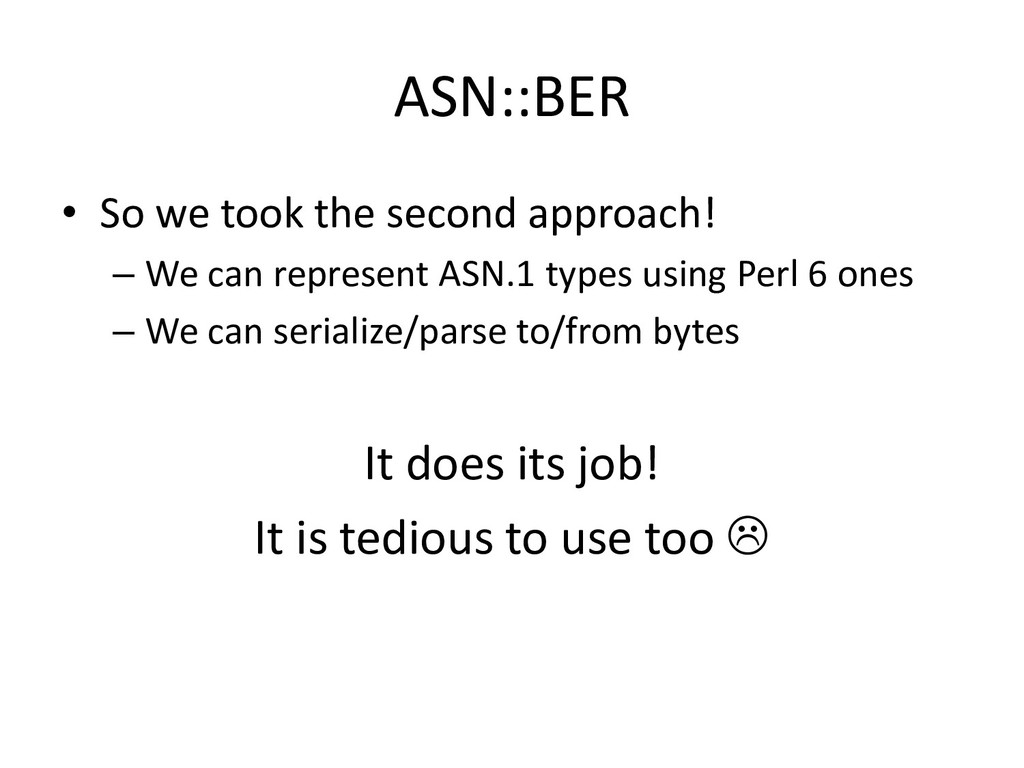 ASN::BER

• So we took the second approach!
– We can represent ASN.1 types using Perl 6 ones
– We can serialize/parse to/from bytes

It does its job!

It is tedious to use too ☹